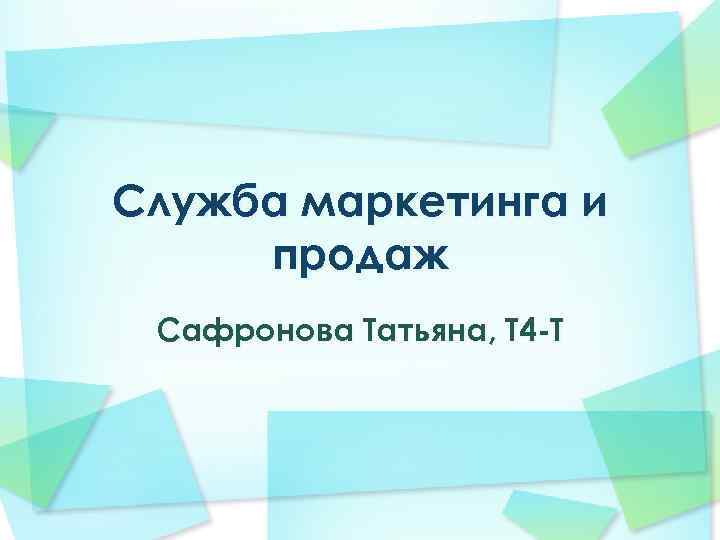 Служба маркетинга и продаж

Сафронова Татьяна, Т4-Т